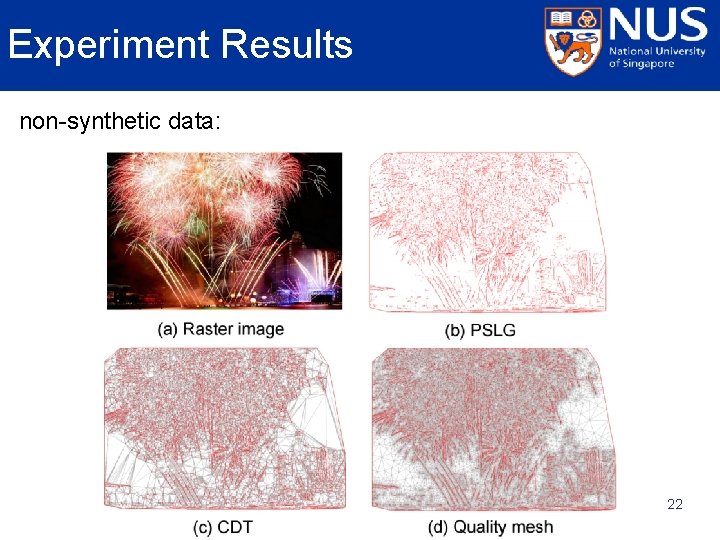 Experiment Results

NUS
National University of Singapore

non-synthetic data:

(a) Raster image

(b) PSLG

(c) CDT

(d) Quality mesh

22